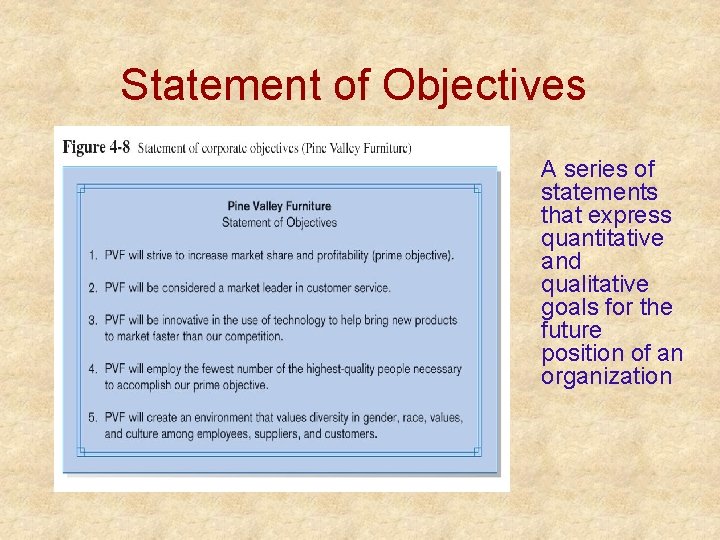 Statement of Objectives

Figure 4-8 Statement of corporate objectives (Pine Valley Furniture)

Pine Valley Furniture
Statement of Objectives

1. PVF will strive to increase market share and profitability (prime objective).

2. PVF will be considered a market leader in customer service.

3. PVF will be innovative in the use of technology to help bring new products to market faster than our competition.

4. PVF will employ the fewest number of the highest-quality people necessary to accomplish our prime objective.

5. PVF will create an environment that values diversity in gender, race, values, and culture among employees, suppliers, and customers.

A series of statements that express quantitative and qualitative goals for the future position of an organization